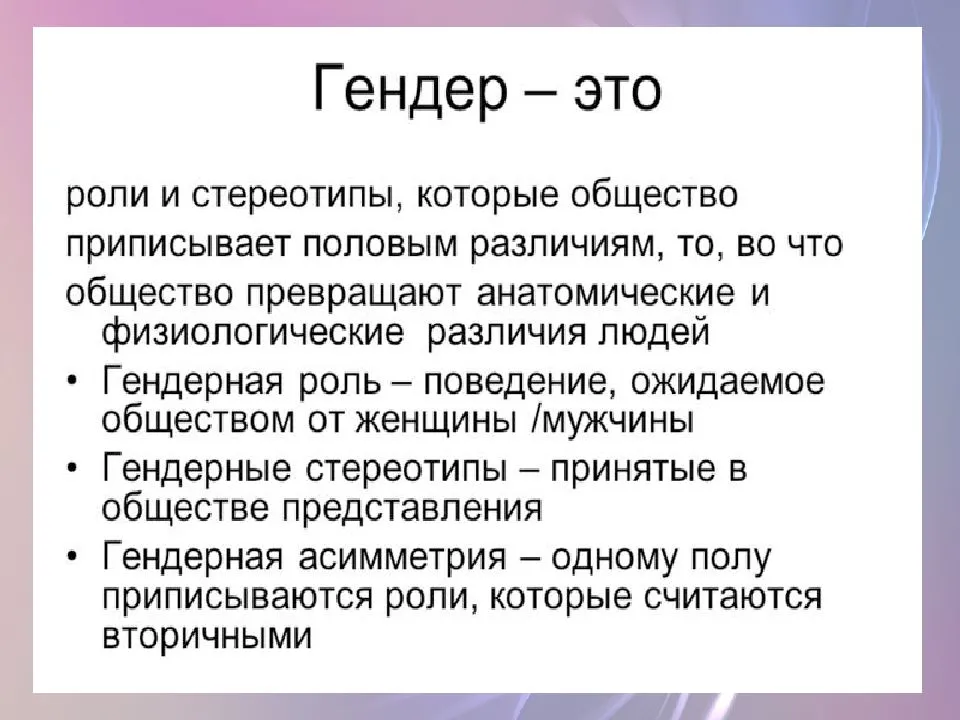 Гендер – это

роли и стереотипы, которые общество приписывает половым различиям, то, во что общество превращают анатомические и физиологические различия людей

• Гендерная роль – поведение, ожидаемое обществом от женщины /мужчины
• Гендерные стереотипы – принятые в обществе представления
• Гендерная асимметрия – одному полу приписываются роли, которые считаются вторичными